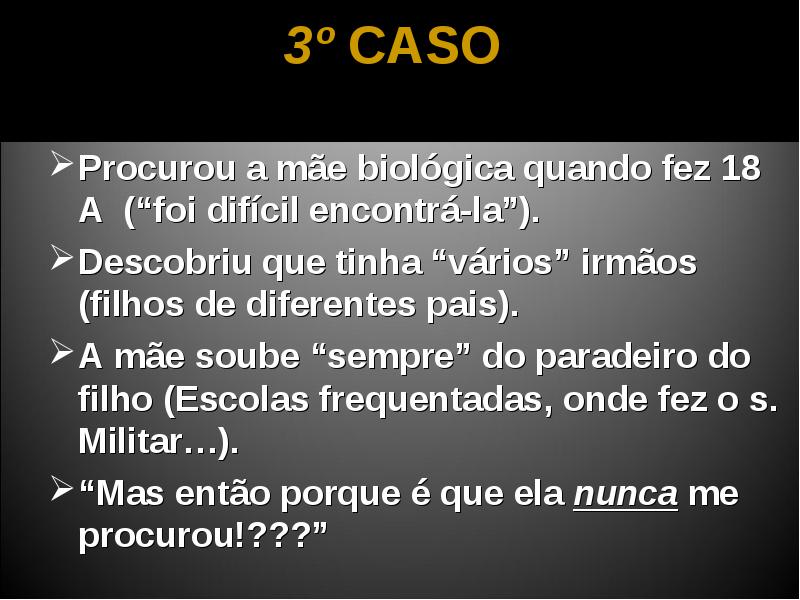 3º CASO

➢ Procurou a mãe biológica quando fez 18 A  (“foi difícil encontrá-la”).

➢ Descobriu que tinha “vários” irmãos (filhos de diferentes pais).

➢ A mãe soube “sempre” do paradeiro do filho (Escolas frequentadas, onde fez o s. Militar…).

➢ “Mas então porque é que ela nunca me procurou!???”